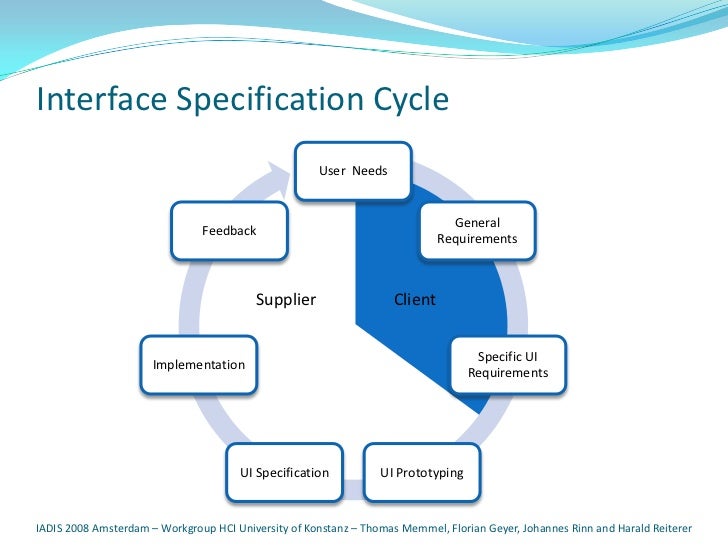 Interface Specification Cycle

User Needs

General Requirements

Specific UI Requirements

UI Prototyping

UI Specification

Implementation

Feedback

Supplier

Client

IADIS 2008 Amsterdam – Workgroup HCI University of Konstanz – Thomas Memmel, Florian Geyer, Johannes Rinn and Harald Reiterer